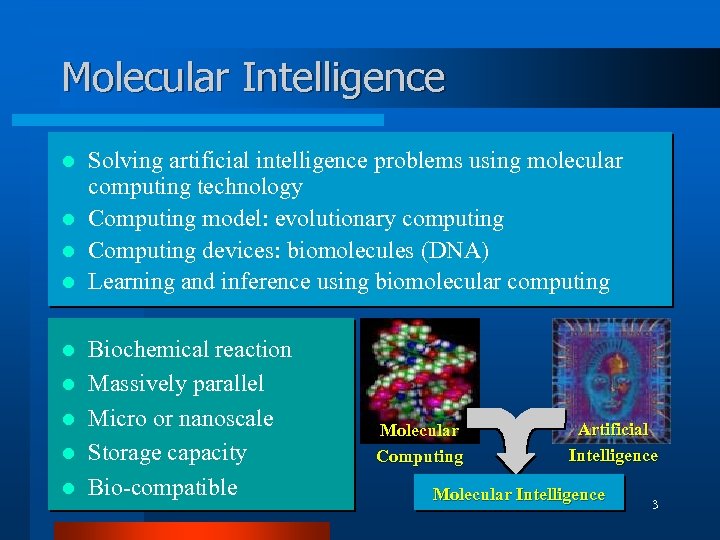 Molecular Intelligence

- Solving artificial intelligence problems using molecular computing technology
- Computing model: evolutionary computing
- Computing devices: biomolecules (DNA)
- Learning and inference using biomolecular computing

- Biochemical reaction
- Massively parallel
- Micro or nanoscale
- Storage capacity
- Bio-compatible

Molecular Computing

Artificial Intelligence

Molecular Intelligence

3